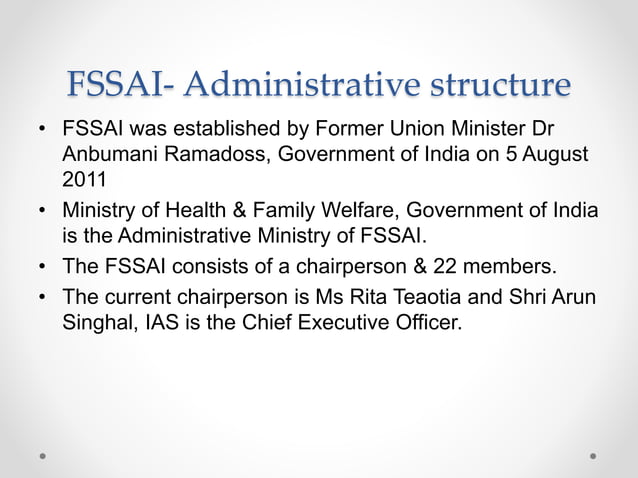 FSSAI- Administrative structure

• FSSAI was established by Former Union Minister Dr Anbumani Ramadoss, Government of India on 5 August 2011

• Ministry of Health & Family Welfare, Government of India is the Administrative Ministry of FSSAI.

• The FSSAI consists of a chairperson & 22 members.

• The current chairperson is Ms Rita Teaotia and Shri Arun Singhal, IAS is the Chief Executive Officer.